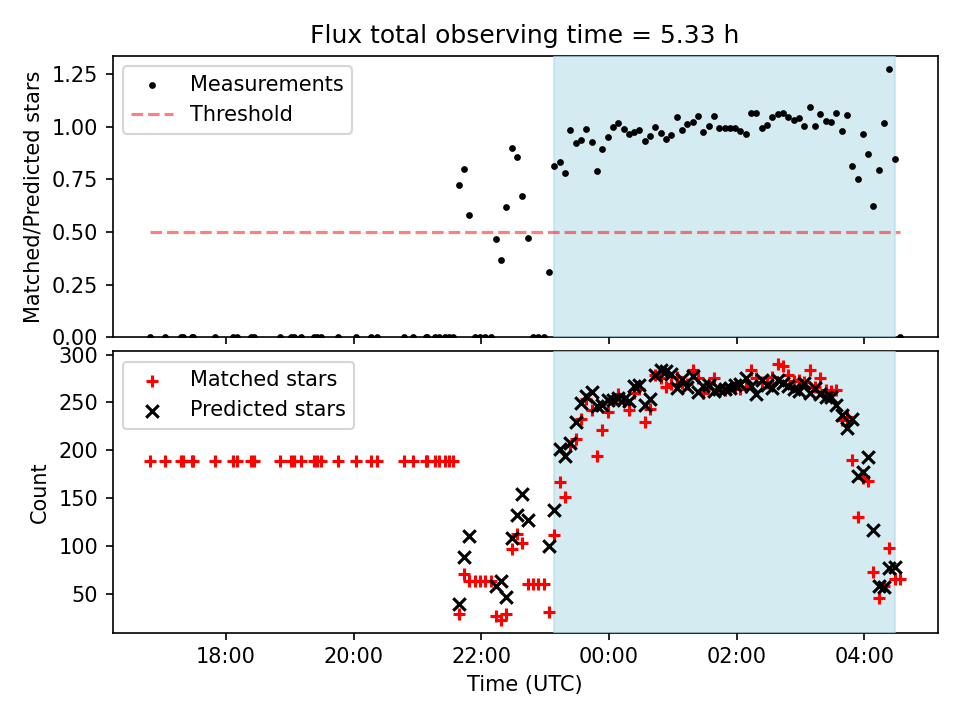 Flux total observing time = 5.33 h

Matched/Predicted stars

1.25
1.00
0.75
0.50
0.25
0.00

Measurements
Threshold

Count

300
250
200
150
100
50

Matched stars
Predicted stars

18:00
20:00
22:00
00:00
02:00
04:00

Time (UTC)